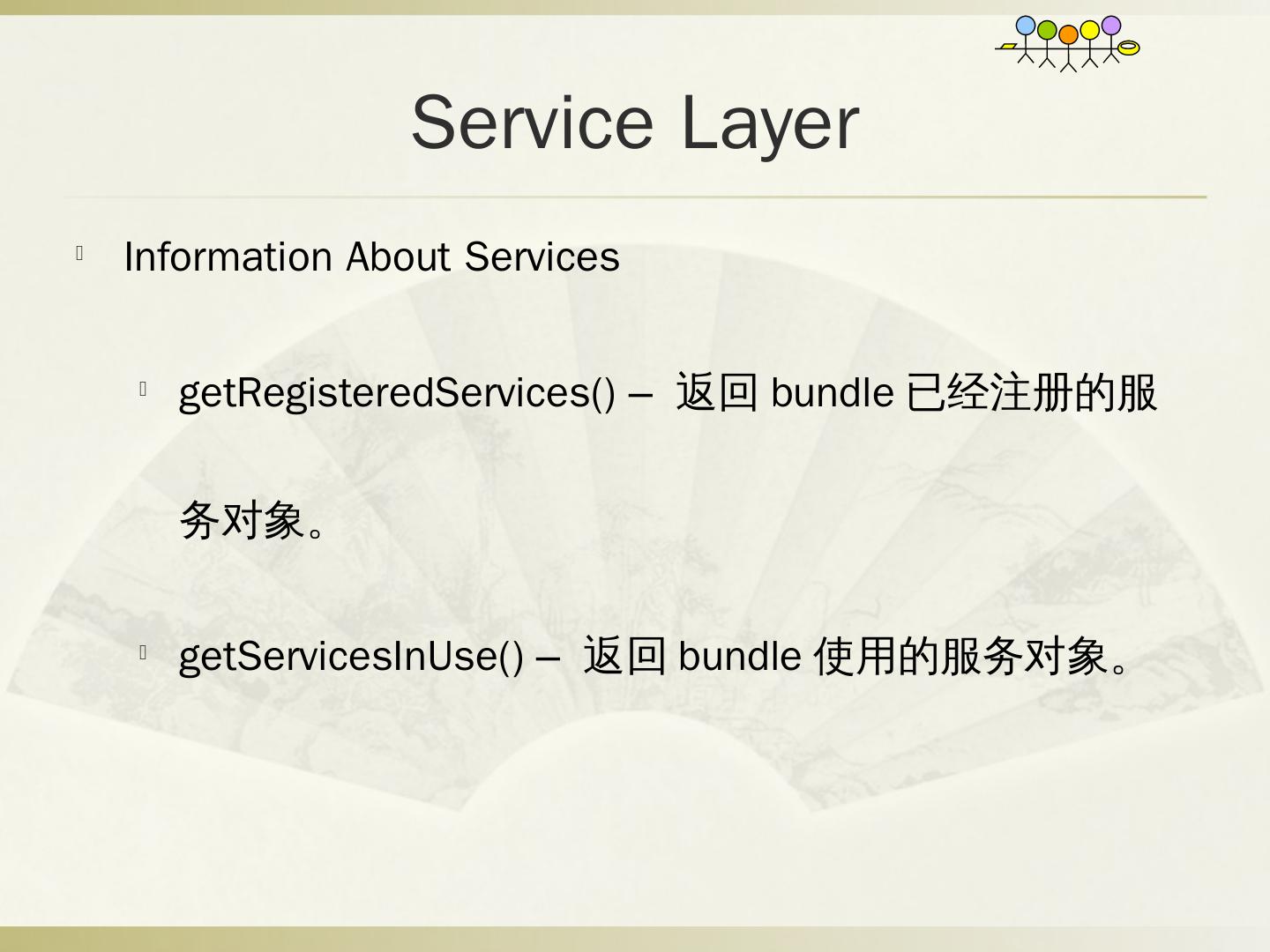 Service Layer

Information About Services

getRegisteredServices() – 返回 bundle 已经注册的服务对象。

getServicesInUse() – 返回 bundle 使用的服务对象。